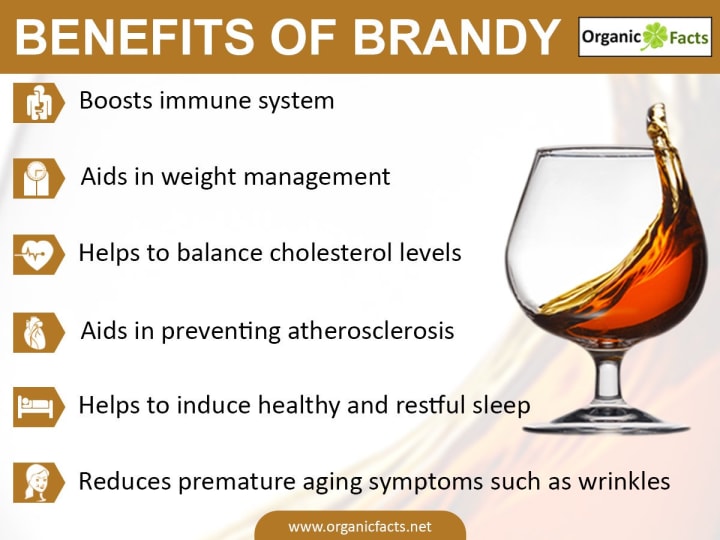 BENEFITS OF BRANDY

Organic Facts

Boosts immune system

Aids in weight management

Helps to balance cholesterol levels

Aids in preventing atherosclerosis

Helps to induce healthy and restful sleep

Reduces premature aging symptoms such as wrinkles

www.organicfacts.net